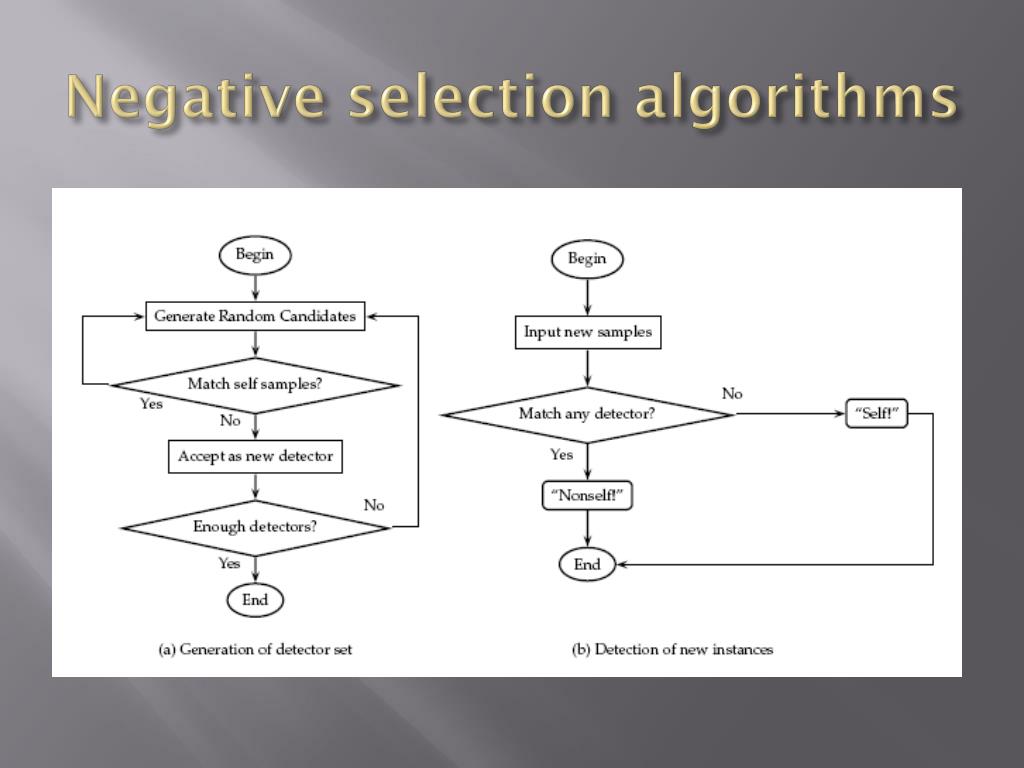 Negative selection algorithms

Begin

Generate Random Candidates

Match self samples?

Yes

No

Accept as new detector

Enough detectors?

No

Yes

End

(a) Generation of detector set

Begin

Input new samples

Match any detector?

No

"Self!"

Yes

"Nonself!"

End

(b) Detection of new instances